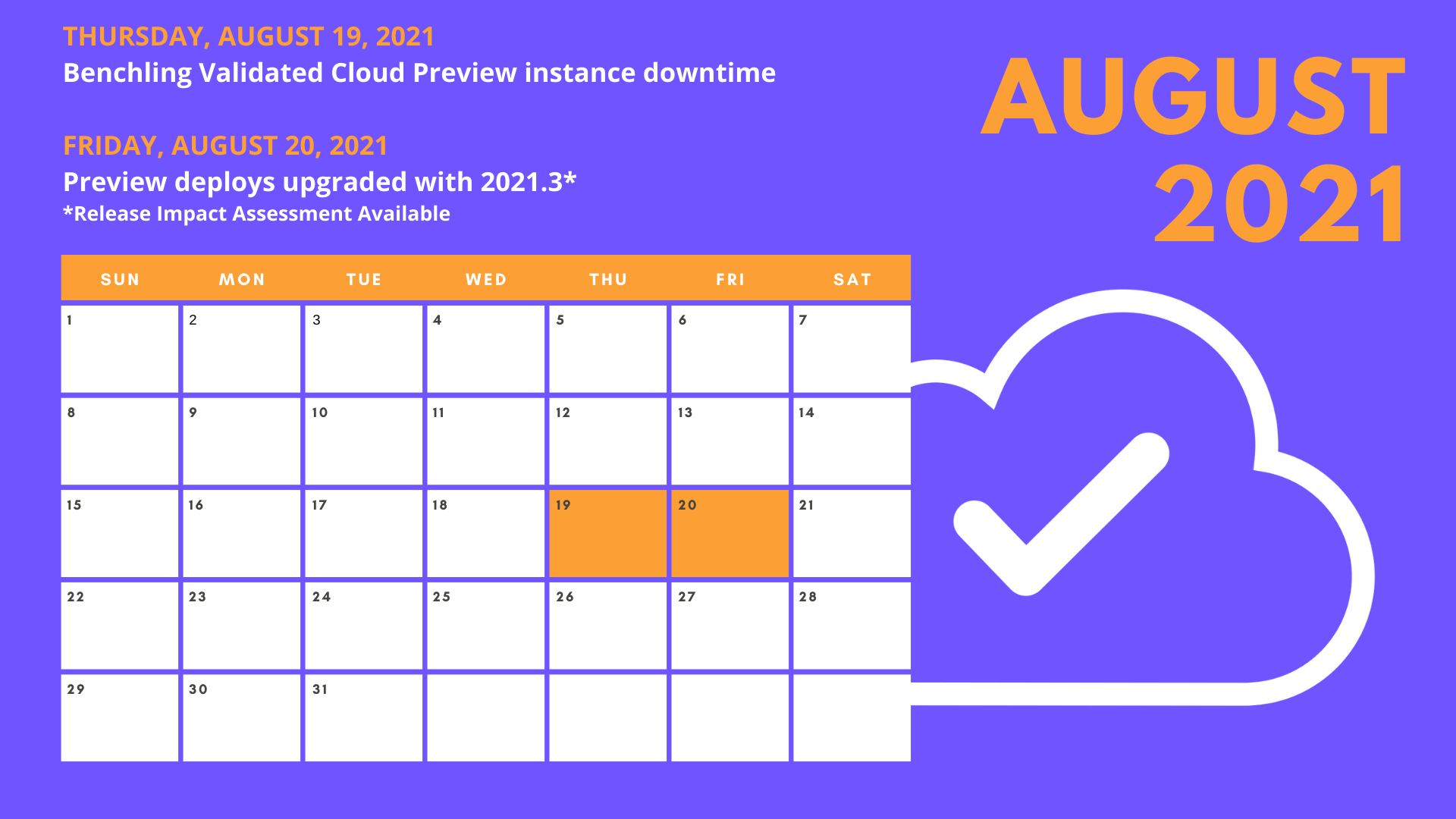 THURSDAY, AUGUST 19, 2021
Benchling Validated Cloud Preview instance downtime

FRIDAY, AUGUST 20, 2021
Preview deploys upgraded with 2021.3*
*Release Impact Assessment Available

AUGUST
2021

| SUN | MON | TUE | WED | THU | FRI | SAT |
|---|---|---|---|---|---|---|
| 1 | 2 | 3 | 4 | 5 | 6 | 7 |
| 8 | 9 | 10 | 11 | 12 | 13 | 14 |
| 15 | 16 | 17 | 18 | 19 | 20 | 21 |
| 22 | 23 | 24 | 25 | 26 | 27 | 28 |
| 29 | 30 | 31 | | | | |